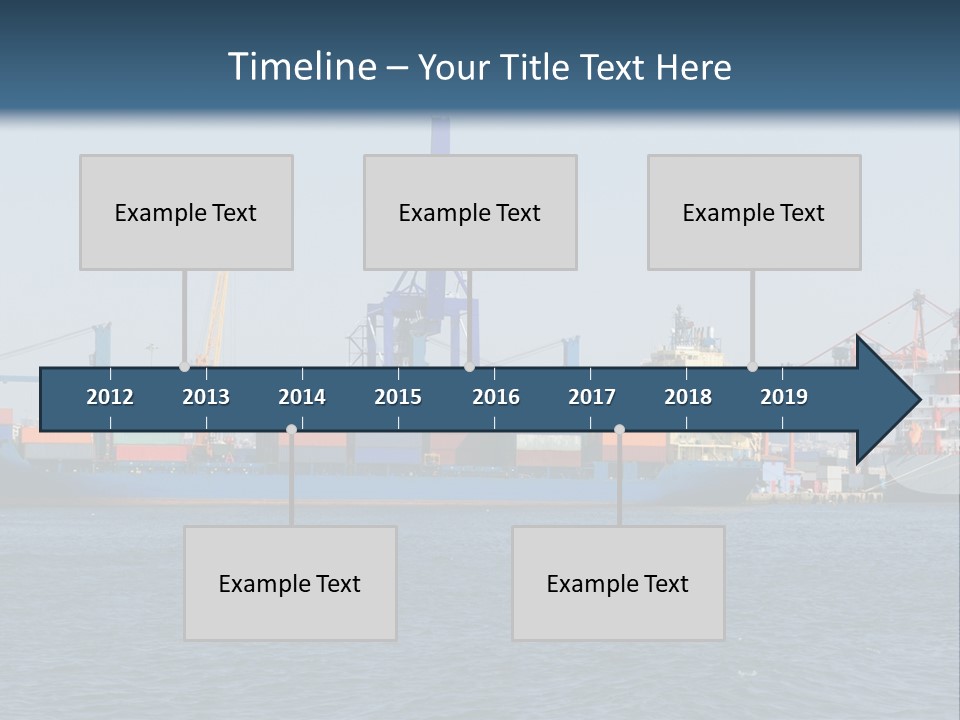 Timeline – Your Title Text Here

Example Text

Example Text

Example Text

2012 2013 2014 2015 2016 2017 2018 2019

Example Text

Example Text